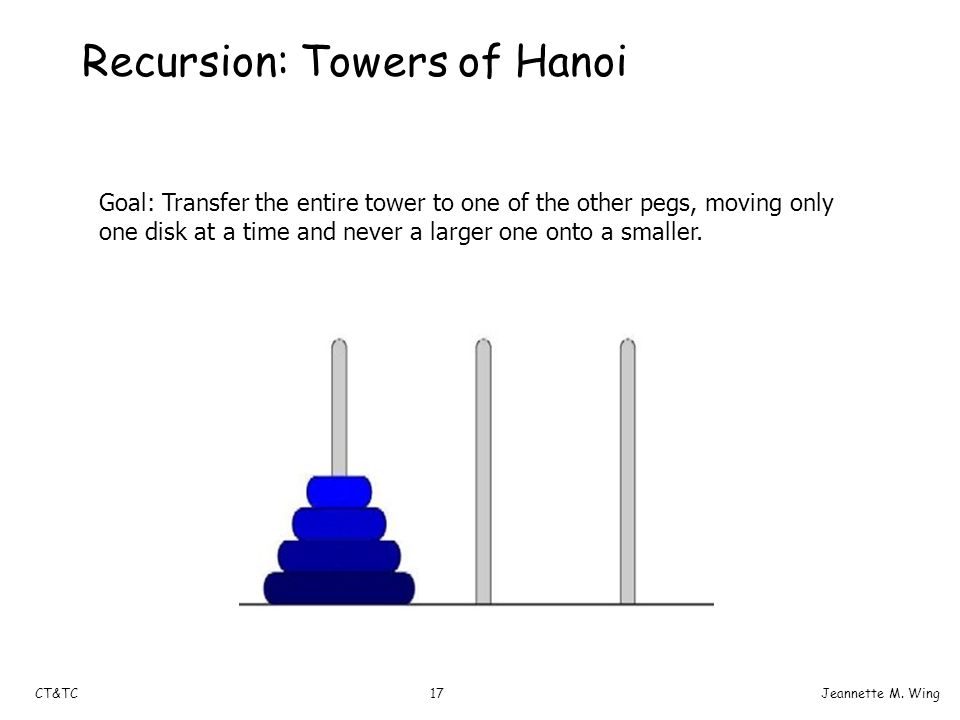 Recursion: Towers of Hanoi

Goal: Transfer the entire tower to one of the other pegs, moving only one disk at a time and never a larger one onto a smaller.

CT&TC

17

Jeannette M. Wing